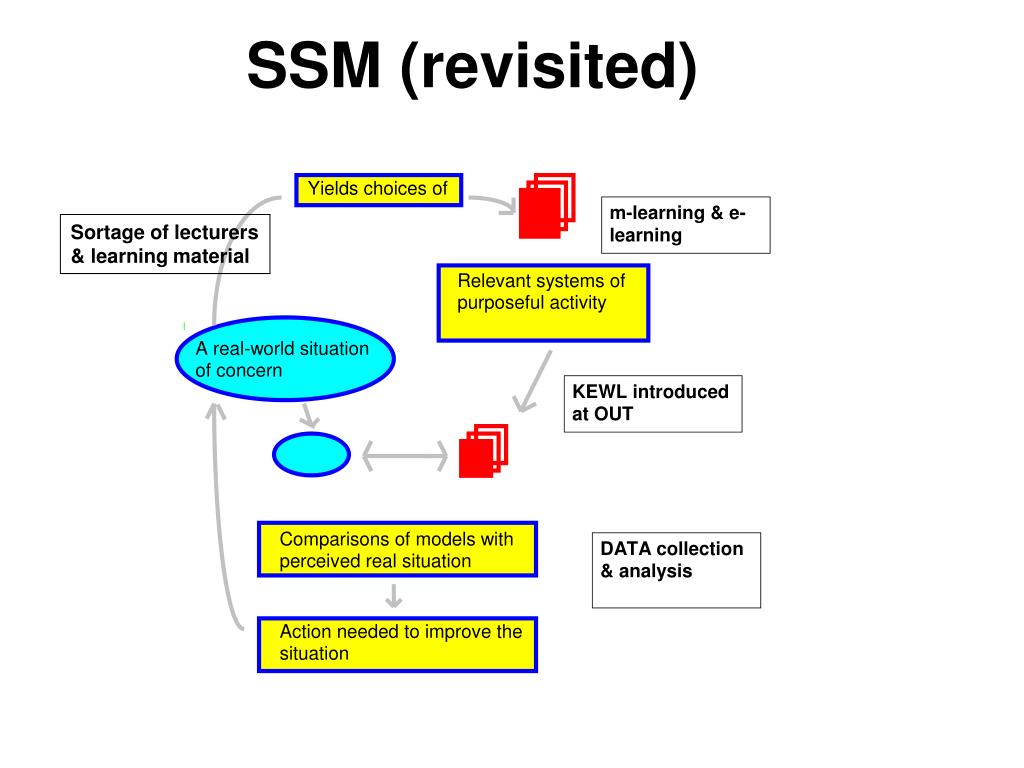 SSM (revisited)

Yields choices of

m-learning & e-learning

Sortage of lecturers & learning material

Relevant systems of purposeful activity

A real-world situation of concern

KEWL introduced at OUT

Comparisons of models with perceived real situation

DATA collection & analysis

Action needed to improve the situation